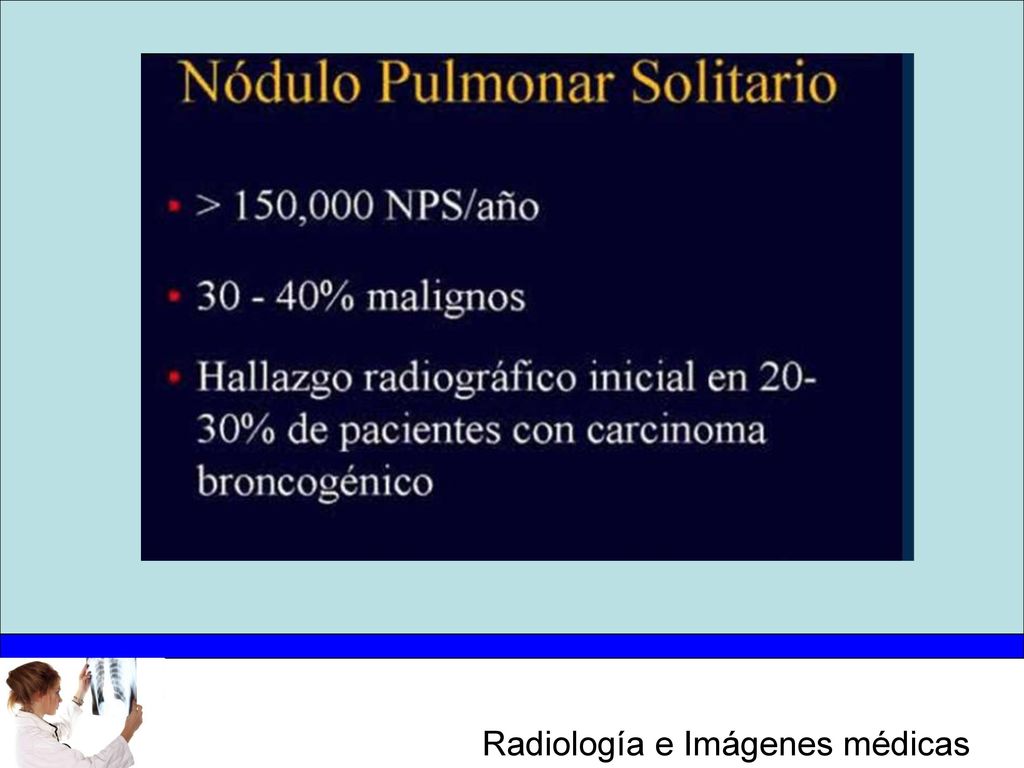 Nódulo Pulmonar Solitario

- > 150,000 NPS/año
- 30 - 40% malignos
- Hallazgo radiográfico inicial en 20-30% de pacientes con carcinoma broncogénico

Radiología e Imágenes médicas